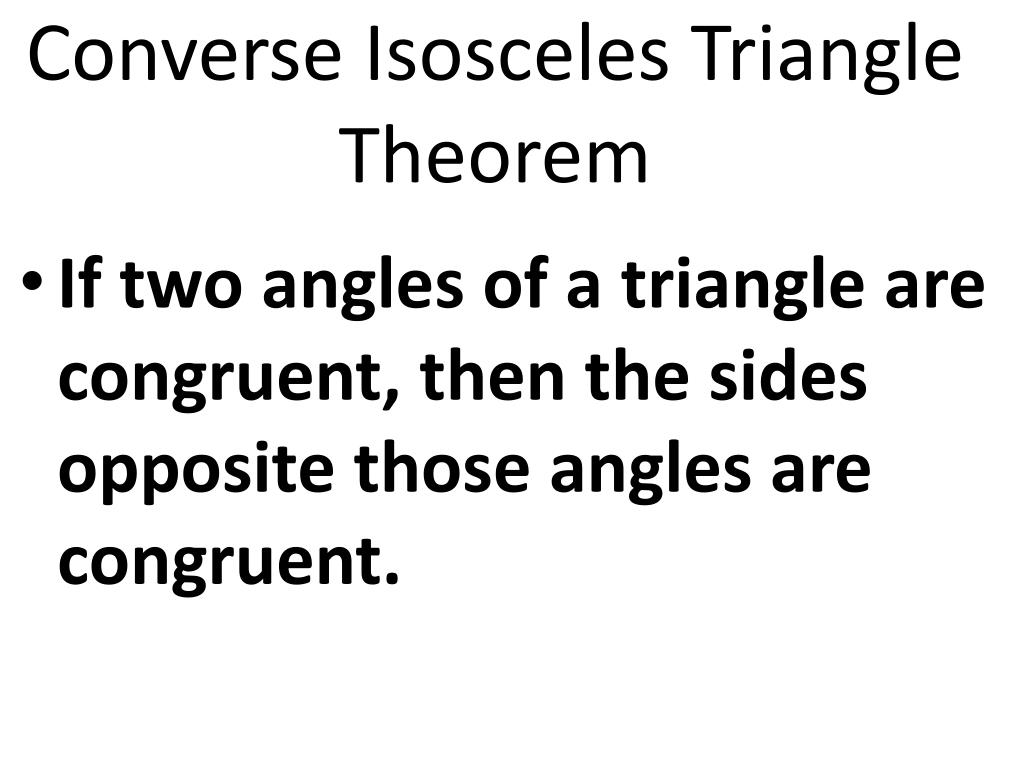 Converse Isosceles Triangle Theorem

• If two angles of a triangle are congruent, then the sides opposite those angles are congruent.